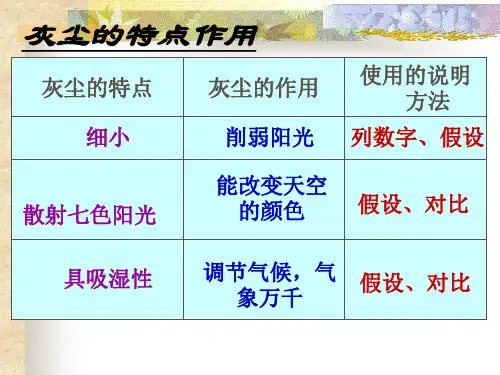 灰尘的特点作用

| 灰尘的特点 | 灰尘的作用 | 使用的说明方法 |
|---|---|---|
| 细小 | 削弱阳光 | 列数字、假设 |
| 散射七色阳光 | 能改变天空的颜色 | 假设、对比 |
| 具吸湿性 | 调节气候，气象万千 | 假设、对比 |